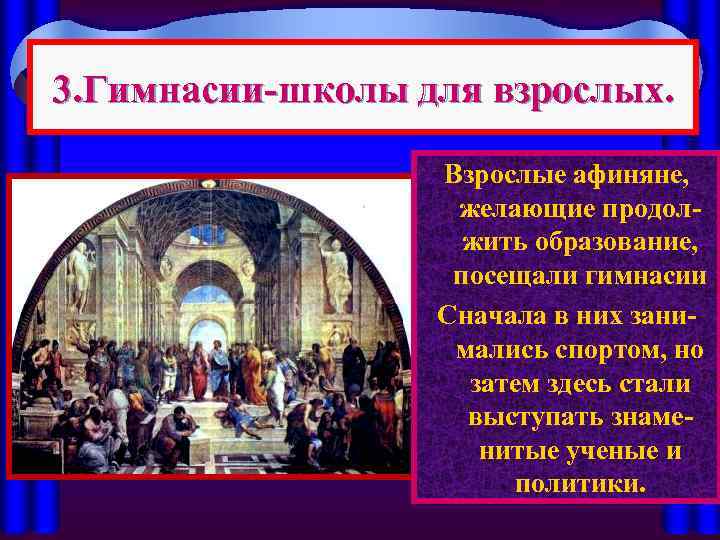 3.Гимнасии-школы для взрослых.

Взрослые афиняне, желающие продолжить образование, посещали гимнасии

Сначала в них занимались спортом, но затем здесь стали выступать знаменитые ученые и политики.